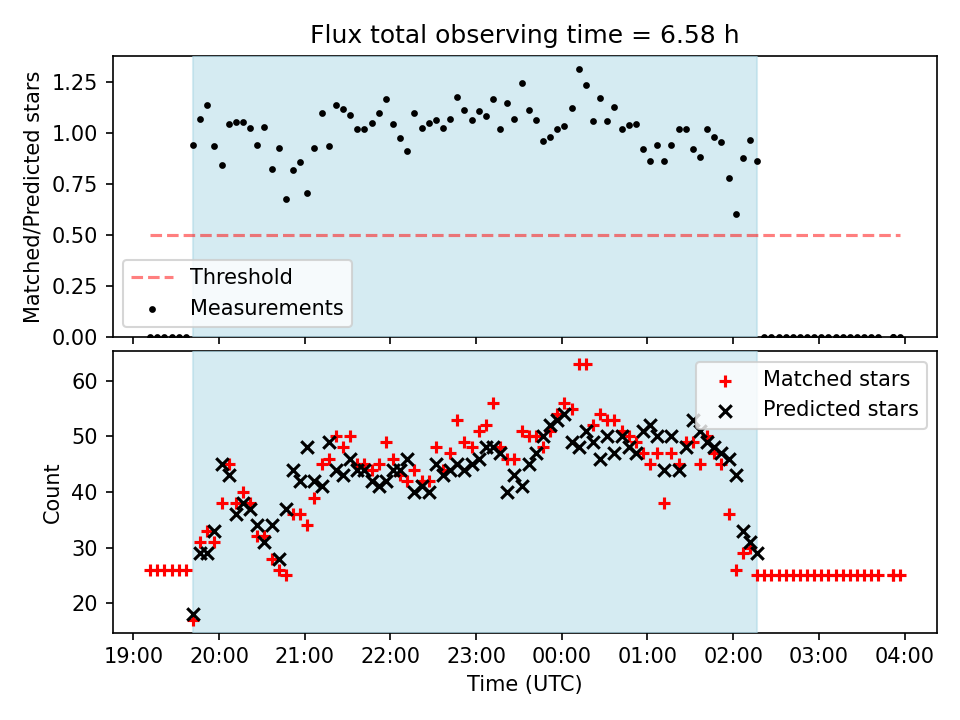 Flux total observing time = 6.58 h

Matched/Predicted stars

1.25
1.00
0.75
0.50
0.25
0.00

Threshold
Measurements

Count

60
50
40
30
20

Matched stars
Predicted stars

19:00 20:00 21:00 22:00 23:00 00:00 01:00 02:00 03:00 04:00

Time (UTC)